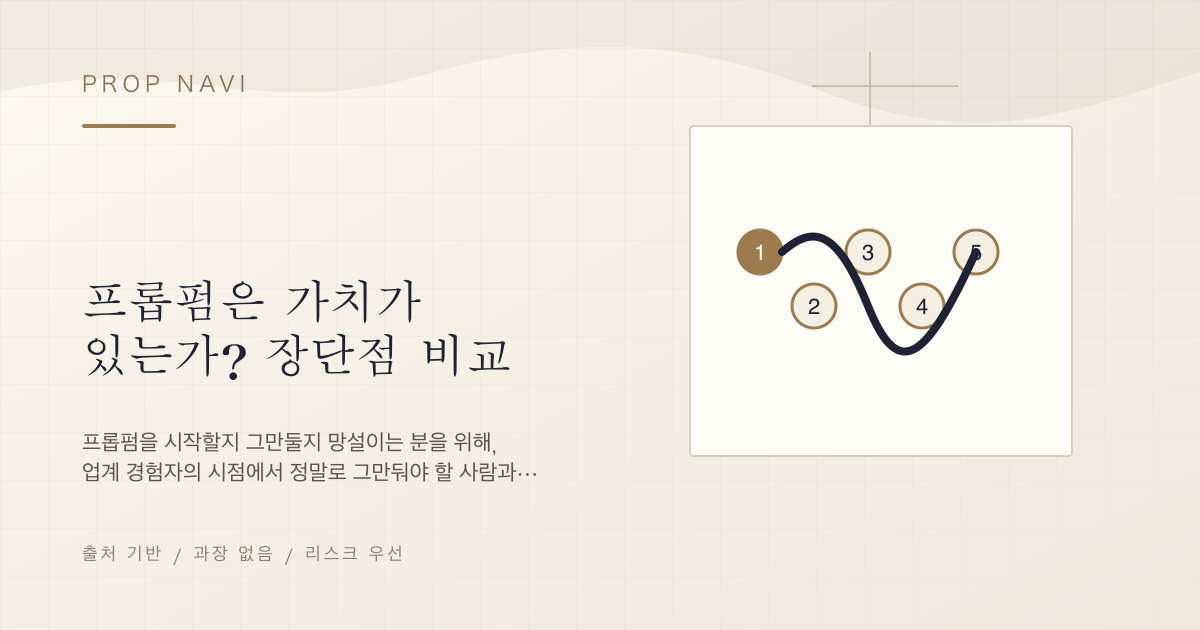 PROP NAVI

프롭펌은 가치가 있는가? 장단점 비교

프롭펌을 시작할지 그만둘지 망설이는 분을 위해, 업계 경험자의 시점에서 정말로 그만둬야 할 사람과…

출처 기반 / 과장 없음 / 리스크 우선

1
2
3
4
5